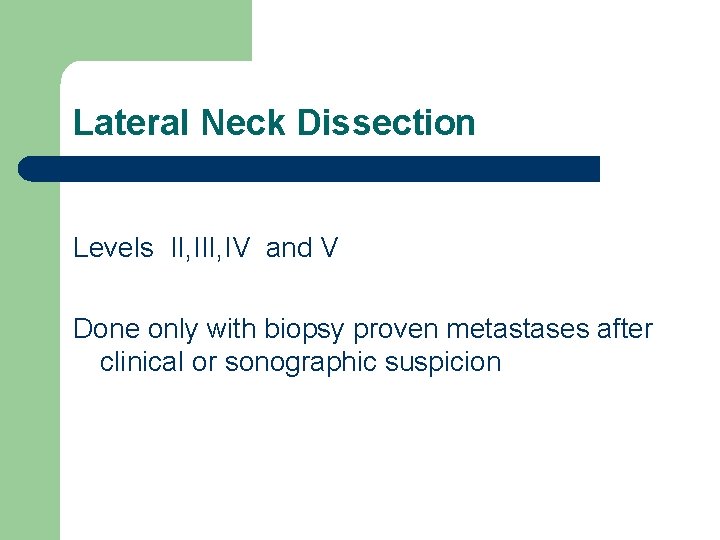 Lateral Neck Dissection

Levels II,III,IV and V

Done only with biopsy proven metastases after clinical or sonographic suspicion